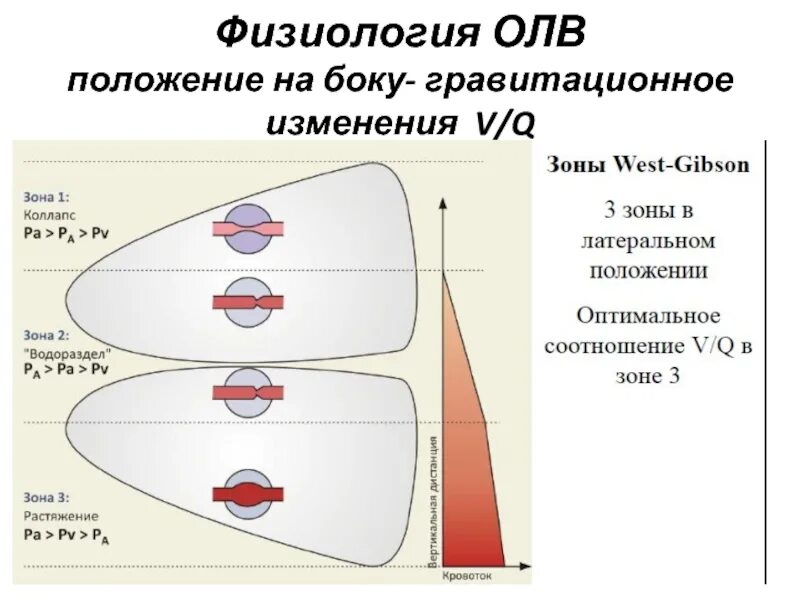 Физиология ОЛВ
положение на боку- гравитационное изменения V/Q

Зона 1:
Коллапс
$Pa > P_A > Pv$

Зона 2:
"Водораздел"
$P_A > Pa > Pv$

Зона 3:
Растяжение
$Pa > Pv > P_A$

Вертикальная дистанция

Кровоток

Зоны West-Gibson

3 зоны в латеральном положении

Оптимальное соотношение V/Q в зоне 3